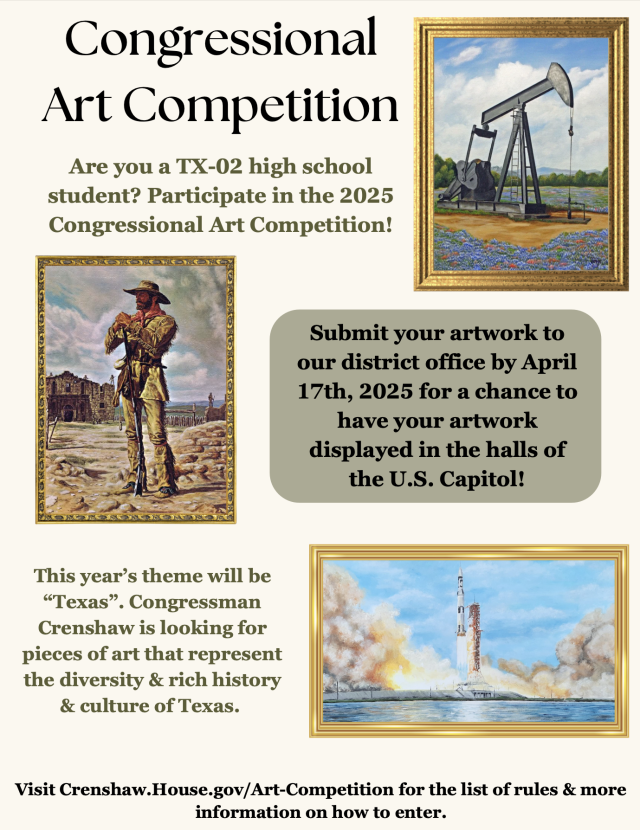 Congressional Art Competition

Are you a TX-02 high school student? Participate in the 2025 Congressional Art Competition!

Submit your artwork to our district office by April 17th, 2025 for a chance to have your artwork displayed in the halls of the U.S. Capitol!

This year's theme will be "Texas". Congressman Crenshaw is looking for pieces of art that represent the diversity & rich history & culture of Texas.

Visit Crenshaw.House.gov/Art-Competition for the list of rules & more information on how to enter.